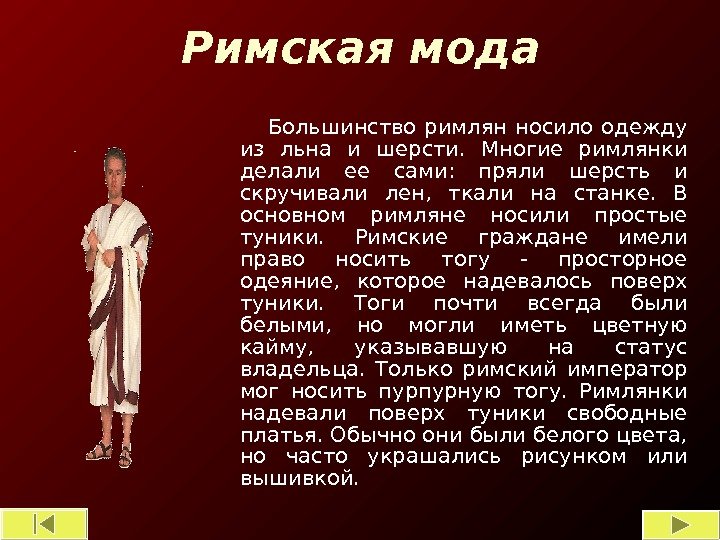 Римская мода

Большинство римлян носило одежду из льна и шерсти. Многие римлянки делали ее сами: пряли шерсть и скручивали лен, ткали на станке. В основном римляне носили простые туники. Римские граждане имели право носить тогу - просторное одеяние, которое надевалось поверх туники. Тоги почти всегда были белыми, но могли иметь цветную кайму, указывавшую на статус владельца. Только римский император мог носить пурпурную тогу. Римлянки надевали поверх туники свободные платья. Обычно они были белого цвета, но часто украшались рисунком или вышивкой.